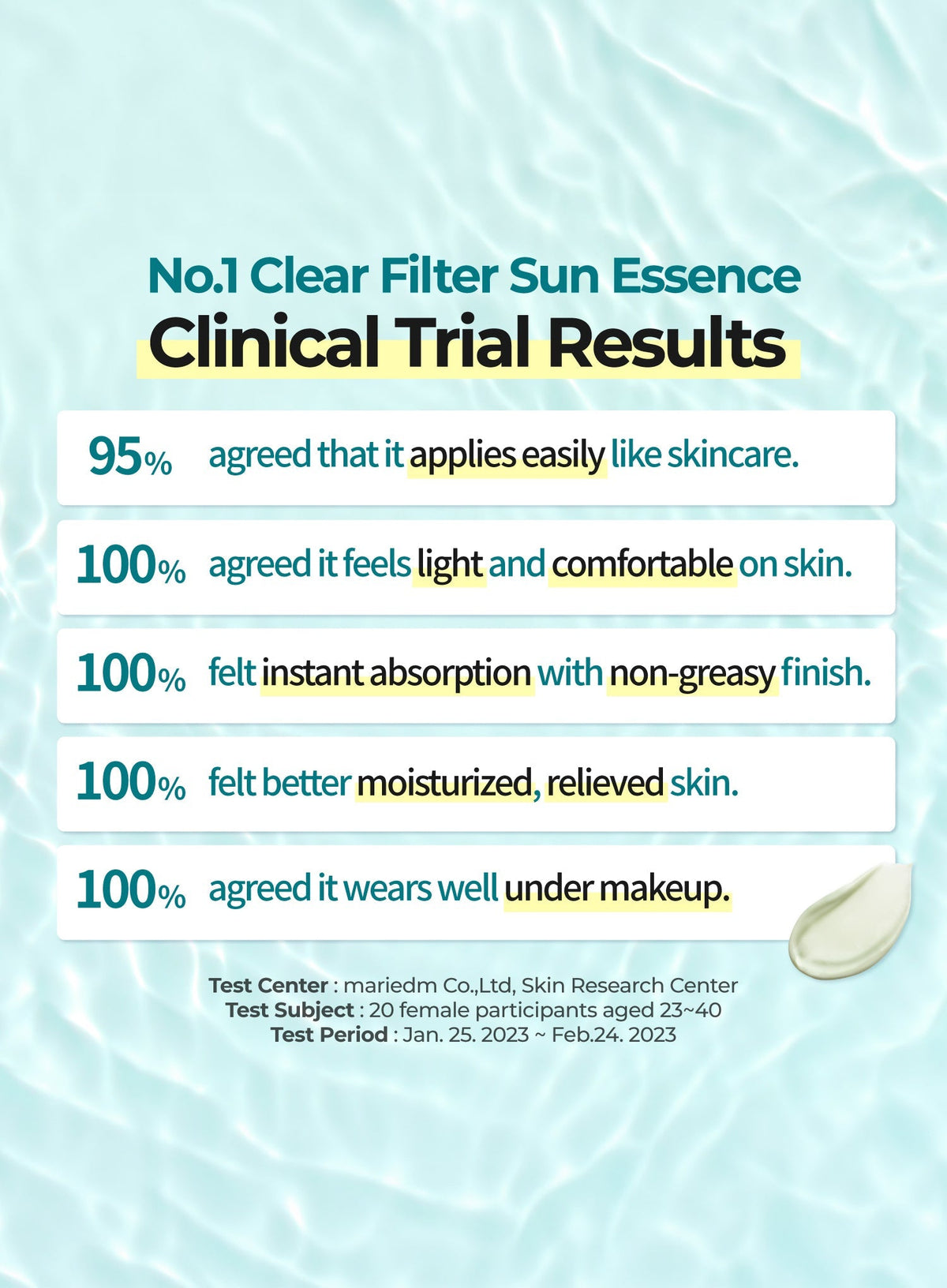 No.1 Clear Filter Sun Essence
Clinical Trial Results

95% agreed that it applies easily like skincare.

100% agreed it feels light and comfortable on skin.

100% felt instant absorption with non-greasy finish.

100% felt better moisturized, relieved skin.

100% agreed it wears well under makeup.

Test Center : mariedm Co.,Ltd, Skin Research Center
Test Subject : 20 female participants aged 23~40
Test Period : Jan. 25. 2023 ~ Feb.24. 2023